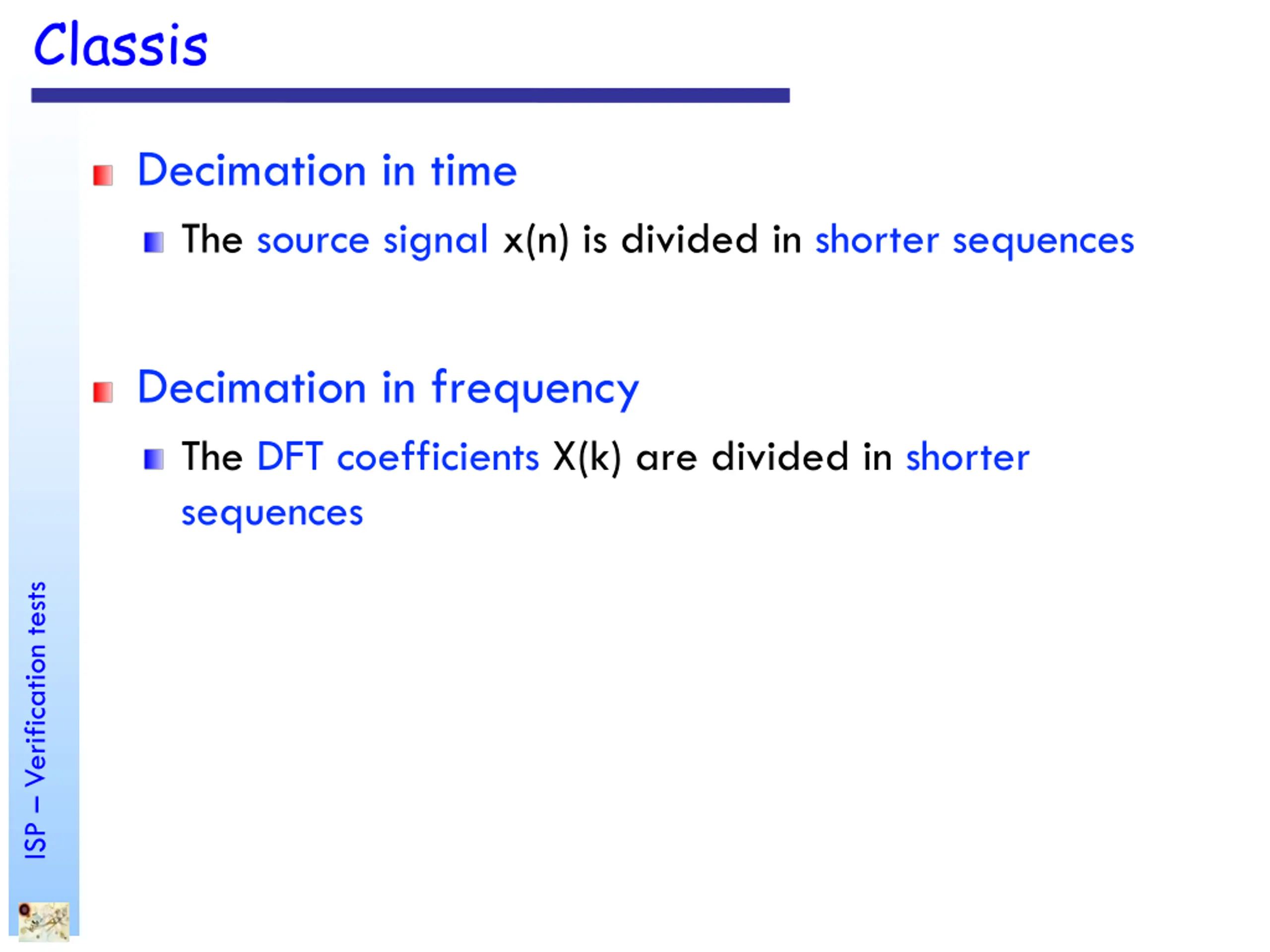 Classis

Decimation in time

The source signal x(n) is divided in shorter sequences

Decimation in frequency

The DFT coefficients X(k) are divided in shorter sequences

ISP – Verification tests